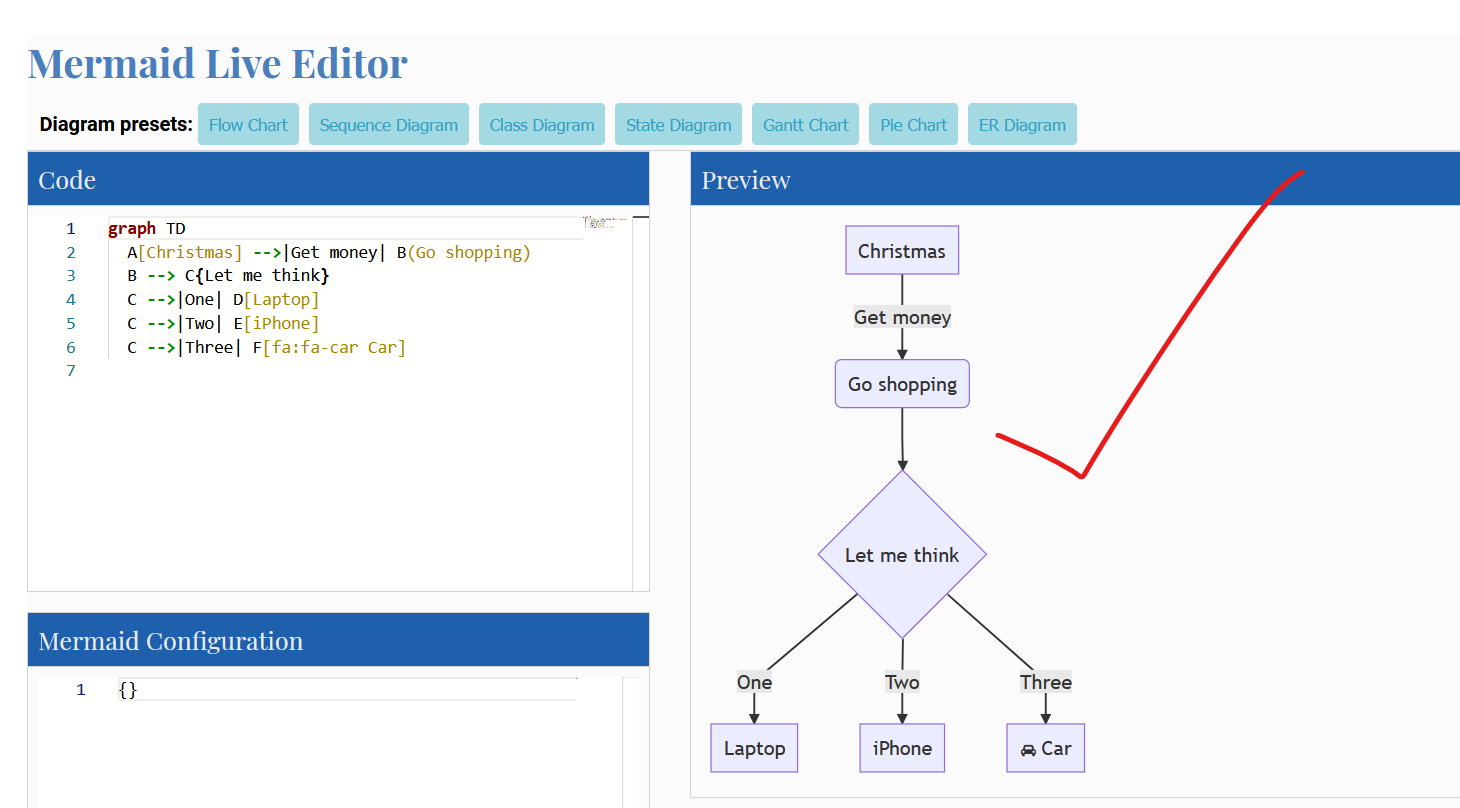 Mermaid Live Editor

Diagram presets: Flow Chart Sequence Diagram Class Diagram State Diagram Gantt Chart Pie Chart ER Diagram

Code

1 graph TD
2 A[Christmas] -->|Get money| B(Go shopping)
3 B --> C{Let me think}
4 C -->|One| D[Laptop]
5 C -->|Two| E[iPhone]
6 C -->|Three| F[fa:fa-car Car]
7

Mermaid Configuration

1 {}

Preview

Christmas

Get money

Go shopping

Let me think

One

Two

Three

Laptop

iPhone

Car